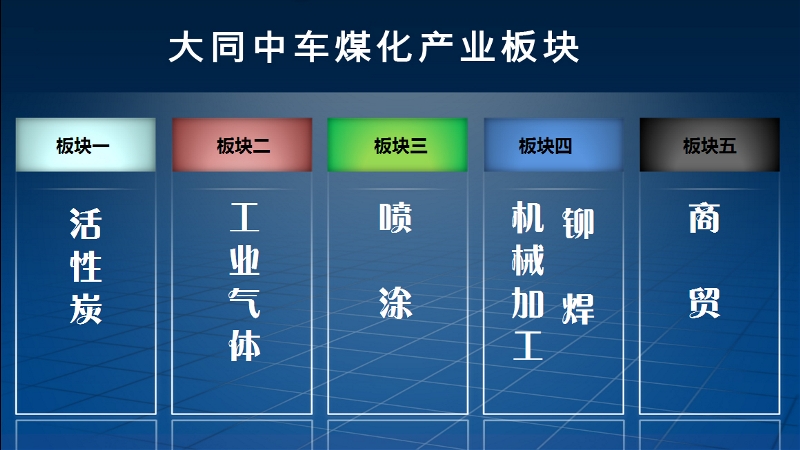 大同中车煤化产业板块

板块一
活性炭

板块二
工业气体

板块三
喷涂

板块四
机械加工
铆焊

板块五
商贸